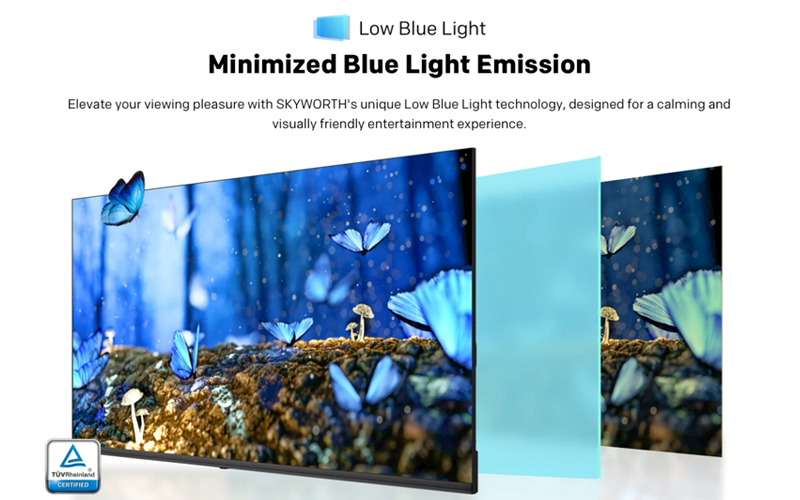 Low Blue Light

Minimized Blue Light Emission

Elevate your viewing pleasure with SKYWORTH's unique Low Blue Light technology, designed for a calming and visually friendly entertainment experience.

TÜVRheinland
CERTIFIED